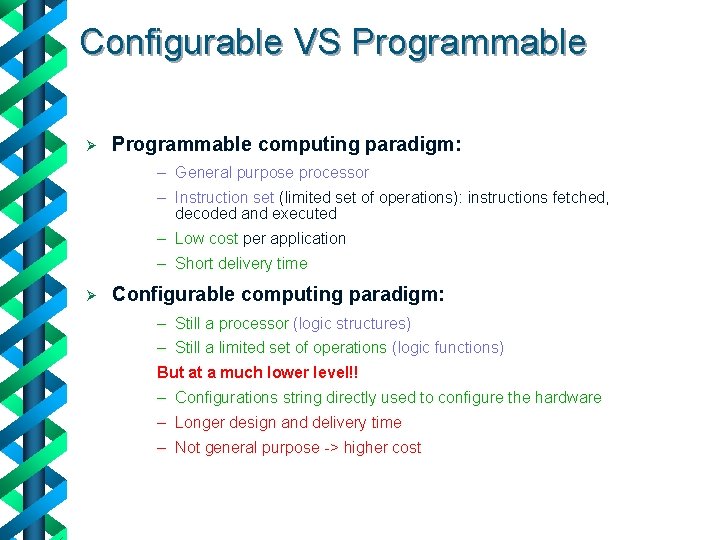 Configurable VS Programmable

➢ Programmable computing paradigm:

– General purpose processor

– Instruction set (limited set of operations): instructions fetched, decoded and executed

– Low cost per application

– Short delivery time

➢ Configurable computing paradigm:

– Still a processor (logic structures)

– Still a limited set of operations (logic functions)

But at a much lower level!!

– Configurations string directly used to configure the hardware

– Longer design and delivery time

– Not general purpose -> higher cost